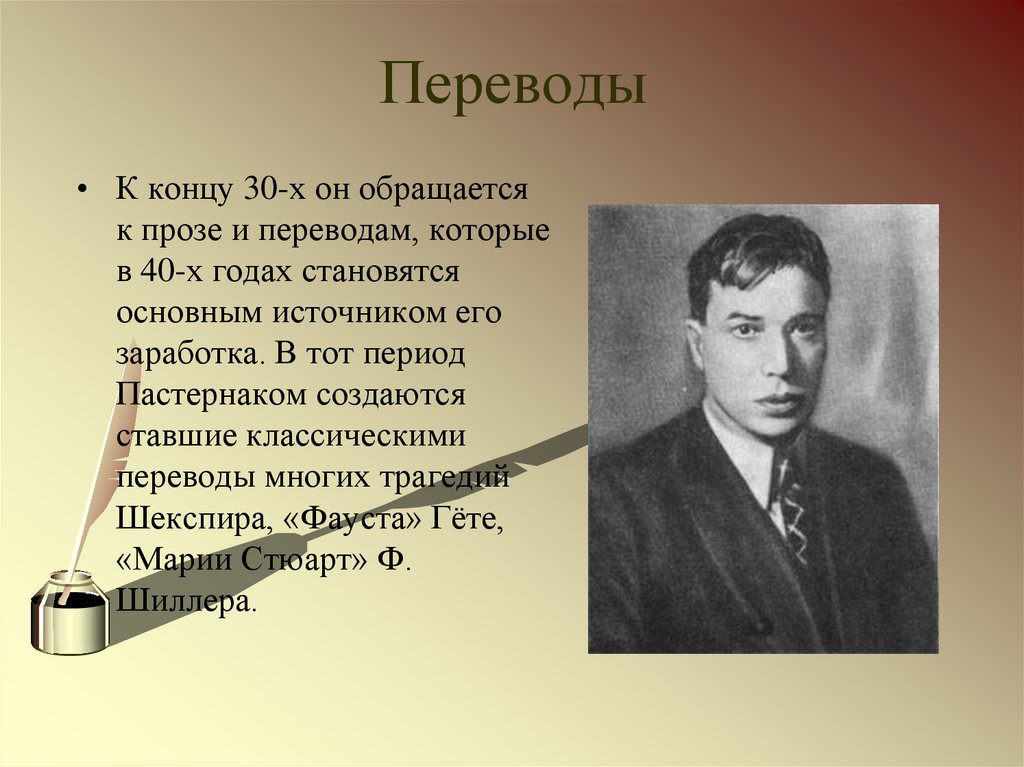 Переводы

• К концу 30-х он обращается к прозе и переводам, которые в 40-х годах становятся основным источником его заработка. В тот период Пастернаком создаются ставшие классическими переводы многих трагедий Шекспира, «Фауста» Гёте, «Марии Стюарт» Ф. Шиллера.